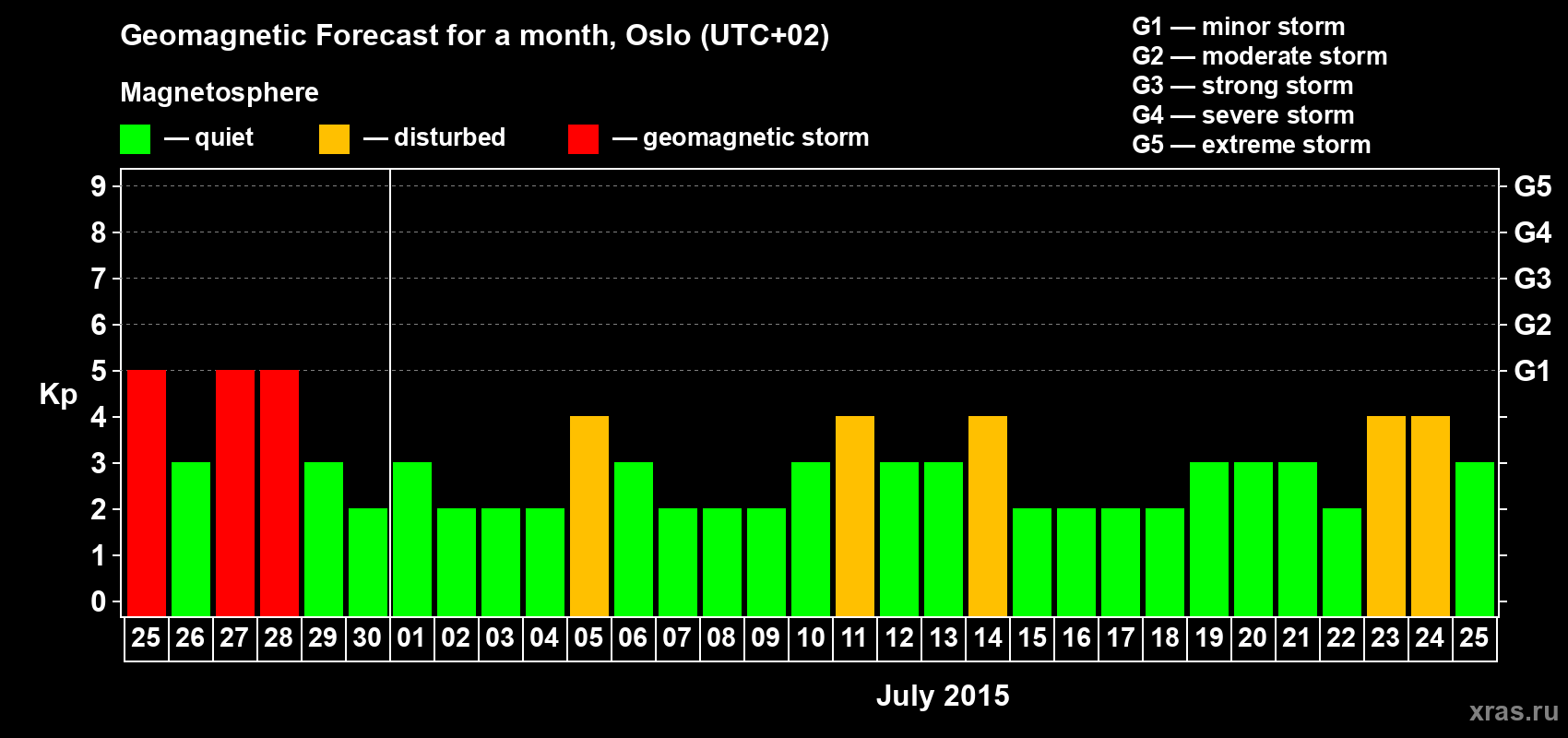 Geomagnetic Forecast for a month, Oslo (UTC+02)

Magnetosphere

— quiet — disturbed — geomagnetic storm

G1 — minor storm
G2 — moderate storm
G3 — strong storm
G4 — severe storm
G5 — extreme storm

Kp

9
8
7
6
5
4
3
2
1
0

G5
G4
G3
G2
G1

25 26 27 28 29 30 01 02 03 04 05 06 07 08 09 10 11 12 13 14 15 16 17 18 19 20 21 22 23 24 25

July 2015

xras.ru